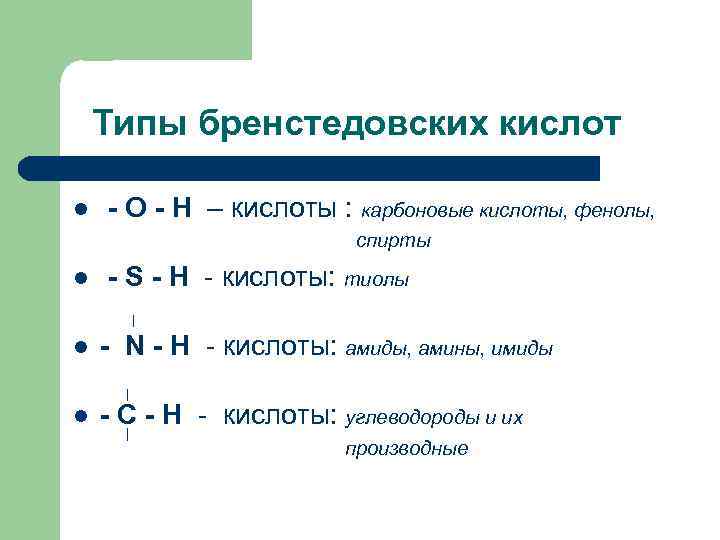 Типы бренстедовских кислот

- - O - H – кислоты : карбоновые кислоты, фенолы, спирты
- - S - H - кислоты: тиолы
- - N - H - кислоты: амиды, амины, имиды
- - C - H - кислоты: углеводороды и их производные